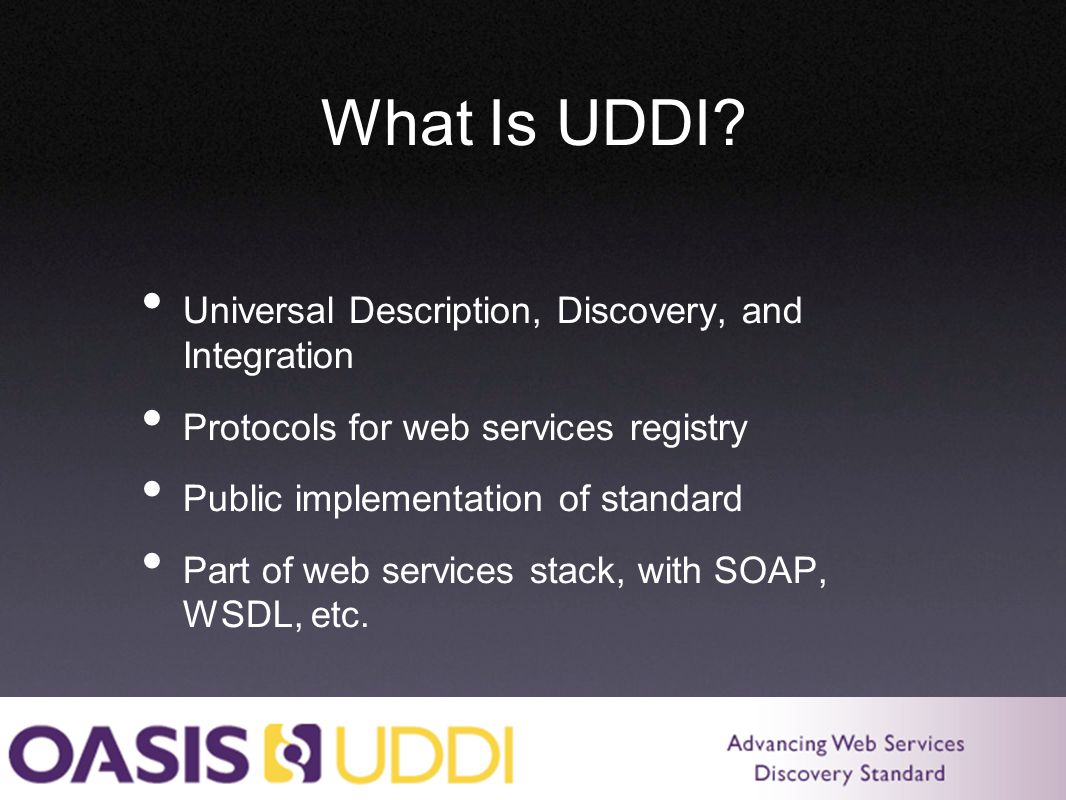 What Is UDDI?

• Universal Description, Discovery, and Integration

• Protocols for web services registry

• Public implementation of standard

• Part of web services stack, with SOAP, WSDL, etc.

OASIS UDDI

Advancing Web Services Discovery Standard